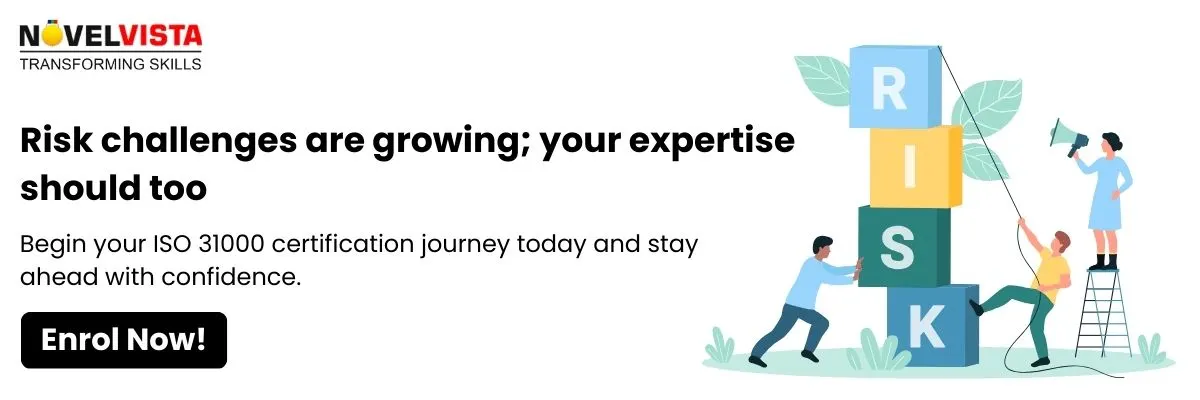 NOVELVISTA
TRANSFORMING SKILLS

Risk challenges are growing; your expertise should too

Begin your ISO 31000 certification journey today and stay ahead with confidence.

Enrol Now!

R
I
S
K